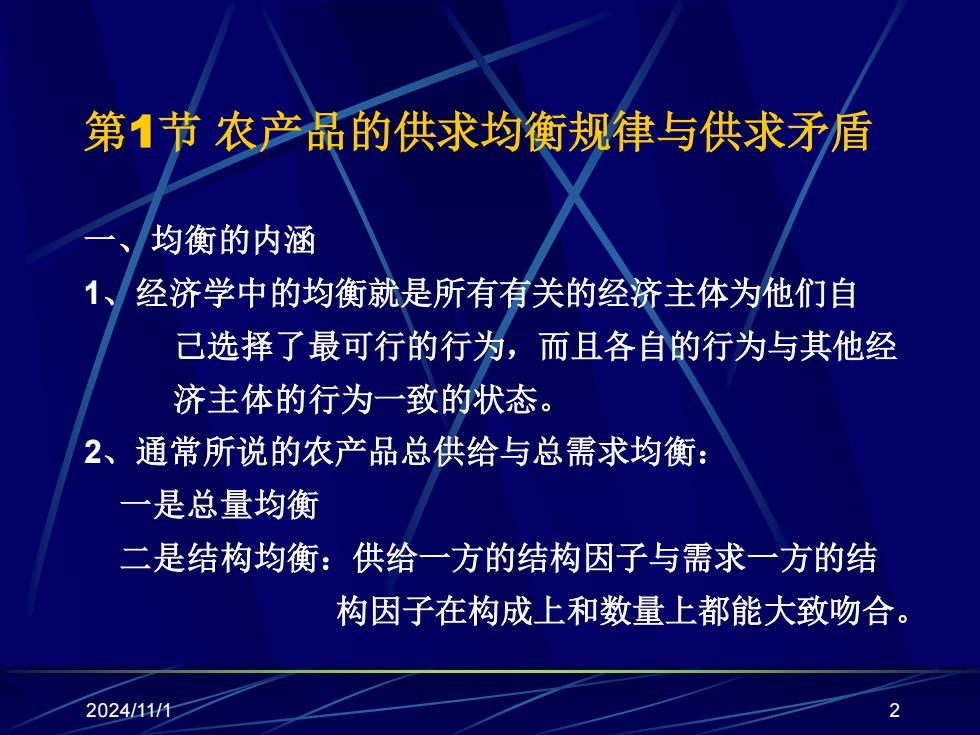 第1节 农产品的供求均衡规律与供求矛盾

一、均衡的内涵

1、经济学中的均衡就是所有有关的经济主体为他们自己选择了最可行的行为，而且各自的行为与其他经济主体的行为一致的状态。

2、通常所说的农产品总供给与总需求均衡：

一是总量均衡

二是结构均衡：供给一方的结构因子与需求一方的结构因子在构成上和数量上都能大致吻合。

2024/11/1

2